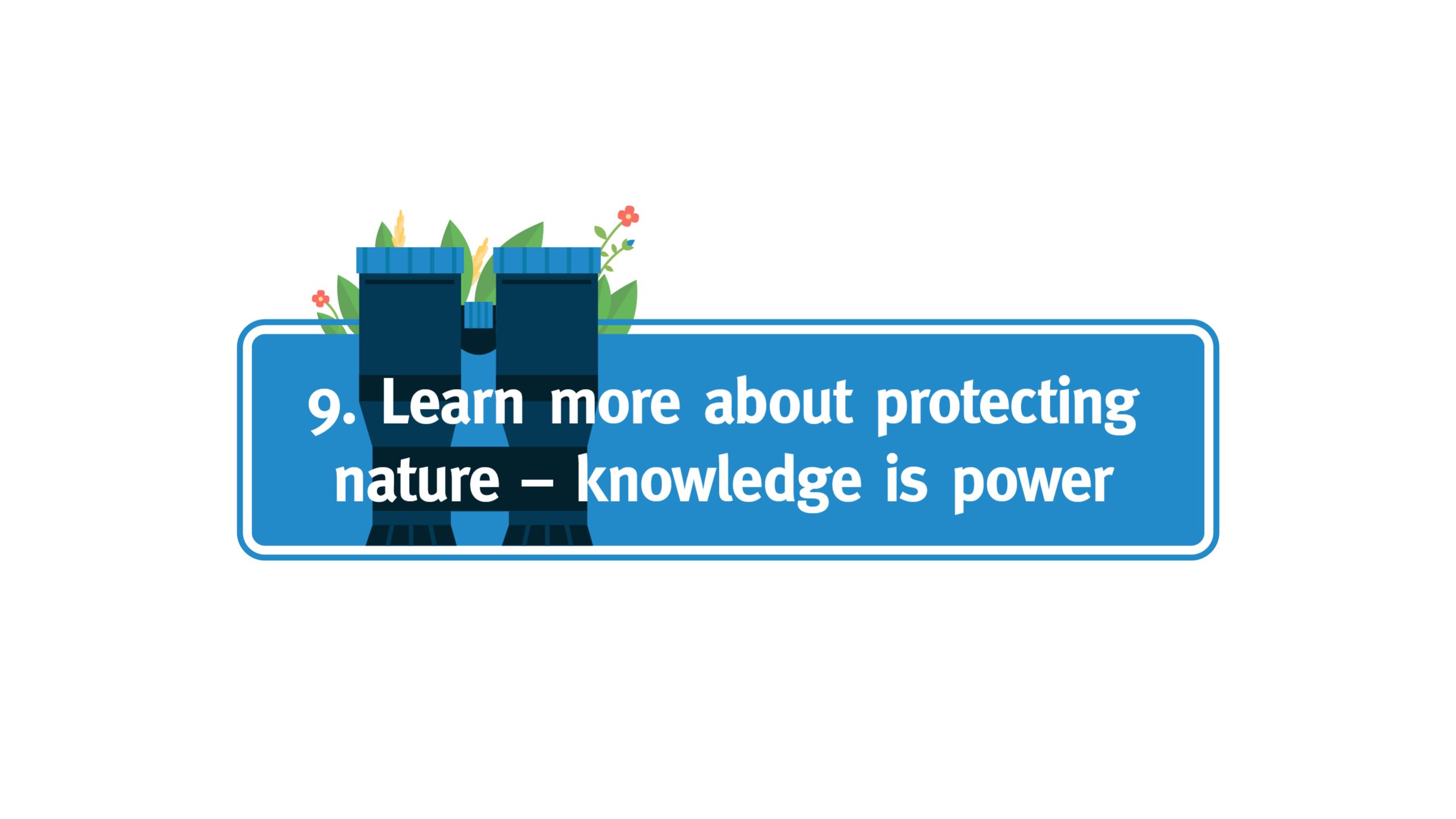 9. Learn more about protecting nature – knowledge is power